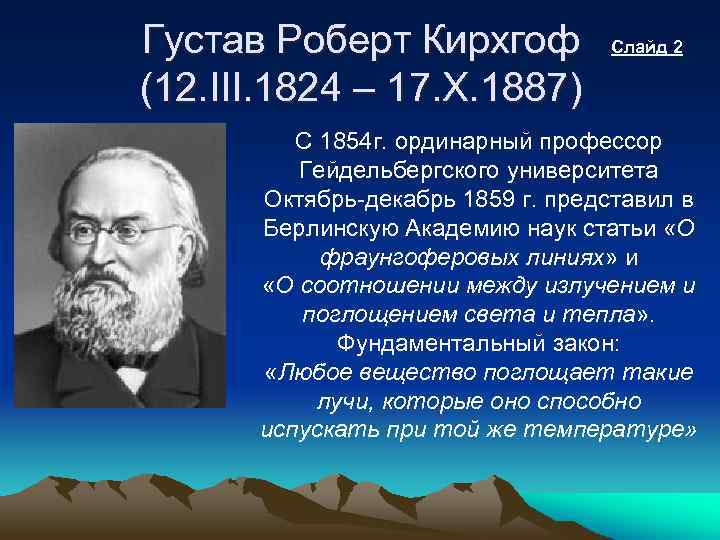 Густав Роберт Кирхгоф (12.III.1824 – 17.X.1887)

Слайд 2

С 1854г. ординарный профессор Гейдельбергского университета Октябрь-декабрь 1859 г. представил в Берлинскую Академию наук статьи «О фраунгоферовых линиях» и «О соотношении между излучением и поглощением света и тепла». Фундаментальный закон: «Любое вещество поглощает такие лучи, которые оно способно испускать при той же температуре»